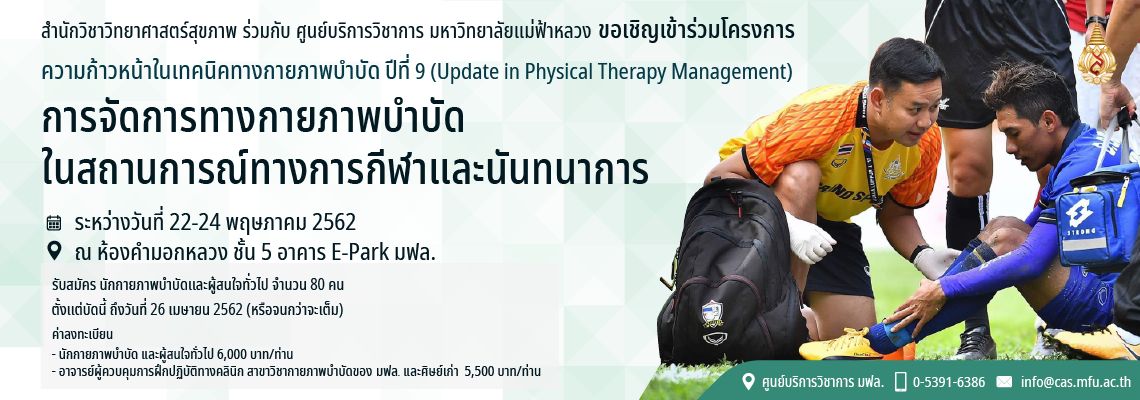 สำนักวิชาวิทยาศาสตร์สุขภาพ ร่วมกับ ศูนย์บริการวิชาการ มหาวิทยาลัยแม่ฟ้าหลวง ขอเชิญเข้าร่วมโครงการ

ความก้าวหน้าในเทคนิคทางกายภาพบำบัด ปีที่ 9 (Update in Physical Therapy Management)

การจัดการทางกายภาพบำบัด ในสถานการณ์ทางการกีฬาและนันทนาการ

ระหว่างวันที่ 22-24 พฤษภาคม 2562

ณ ห้องคำมอกหลวง ชั้น 5 อาคาร E-Park มฟล.

รับสมัคร นักกายภาพบำบัดและผู้สนใจทั่วไป จำนวน 80 คน

ตั้งแต่บัดนี้ ถึงวันที่ 26 เมษายน 2562 (หรือจนกว่าจะเต็ม)

ค่าลงทะเบียน
- นักกายภาพบำบัด และผู้สนใจทั่วไป 6,000 บาท/ท่าน
- อาจารย์ผู้ควบคุมการฝึกปฏิบัติทางคลินิก สาขาวิชากายภาพบำบัดของ มฟล. และศิษย์เก่า 5,500 บาท/ท่าน

ศูนย์บริการวิชาการ มฟล. 0-5391-6386 info@cas.mfu.ac.th